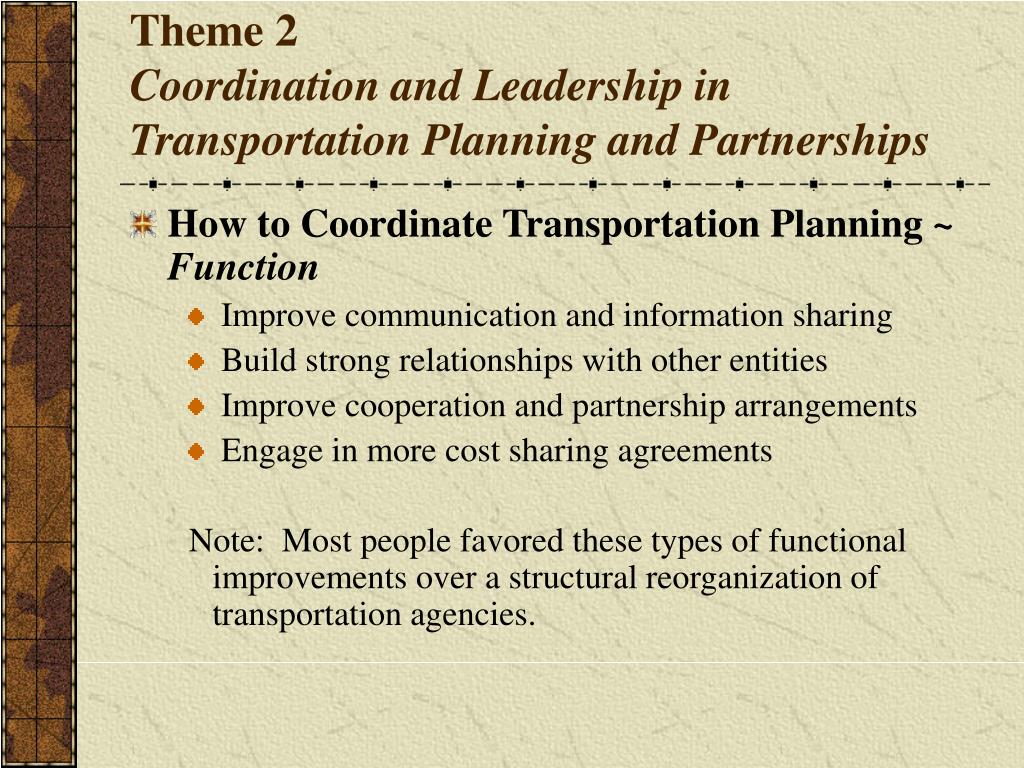 Theme 2
Coordination and Leadership in Transportation Planning and Partnerships

How to Coordinate Transportation Planning ~ Function

Improve communication and information sharing
Build strong relationships with other entities
Improve cooperation and partnership arrangements
Engage in more cost sharing agreements

Note: Most people favored these types of functional improvements over a structural reorganization of transportation agencies.